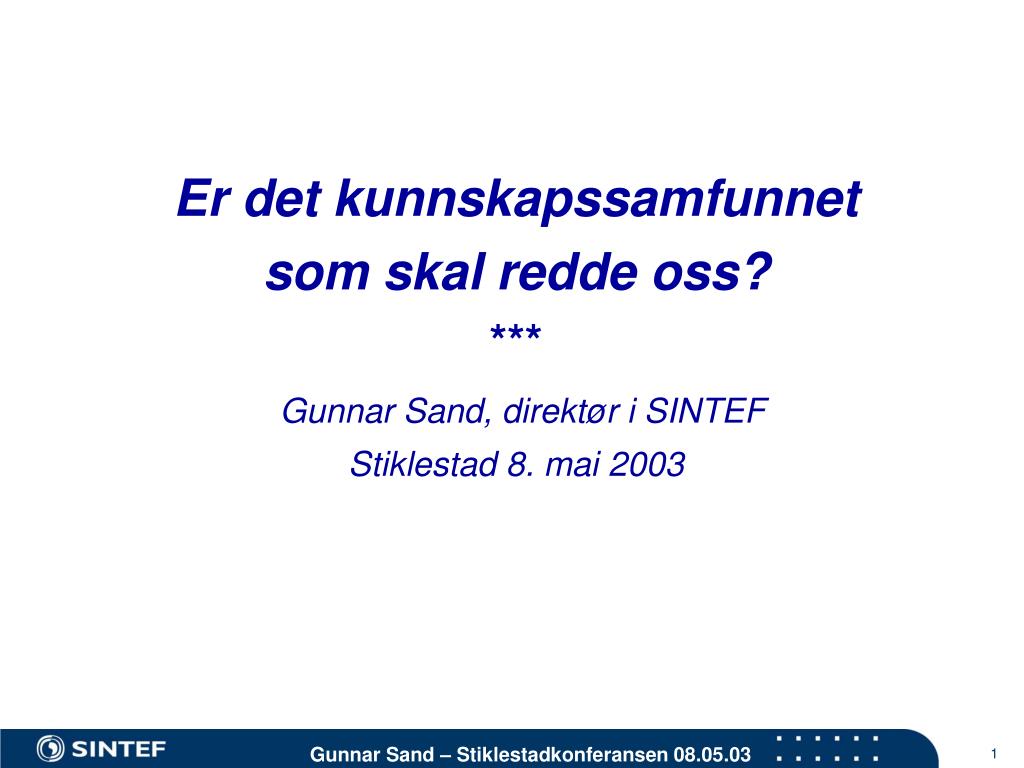 Er det kunnskapssamfunnet som skal redde oss?
***

Gunnar Sand, direktør i SINTEF
Stiklestad 8. mai 2003

SINTEF

Gunnar Sand – Stiklestadkonferansen 08.05.03

1